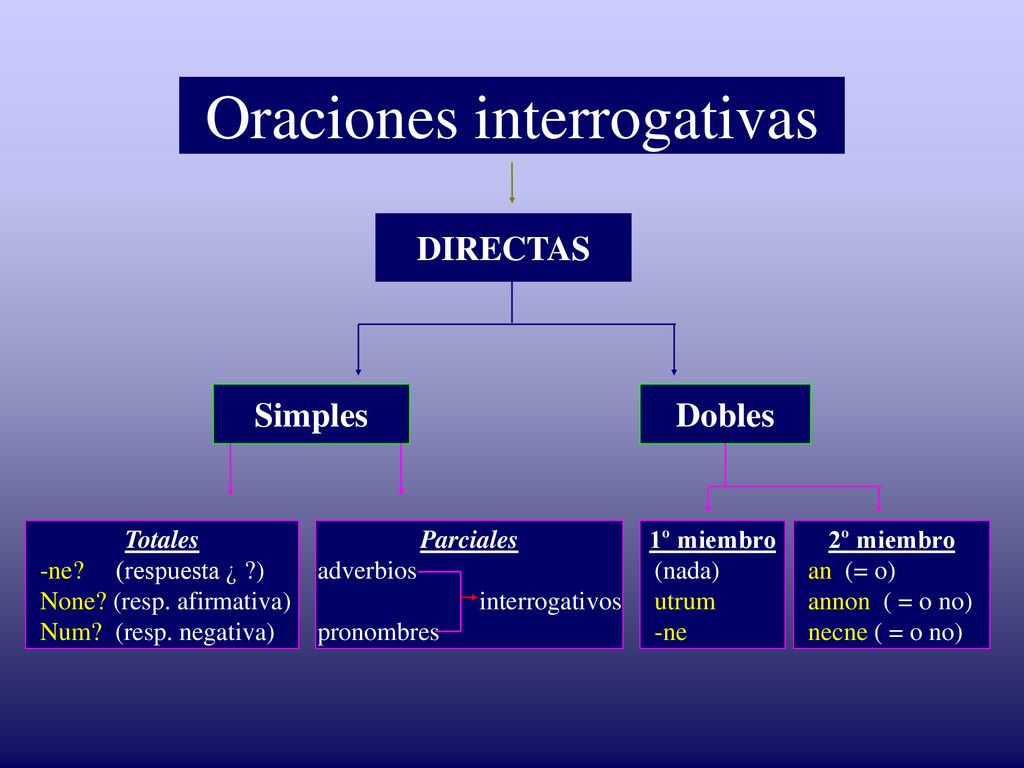 Oraciones interrogativas

DIRECTAS

Simples

Dobles

Totales
-ne? (respuesta ¿ ?)
None? (resp. afirmativa)
Num? (resp. negativa)

Parciales
adverbios
interrogativos
pronombres

1º miembro
(nada)
utrum
-ne

2º miembro
an (= o)
annon ( = o no)
necne ( = o no)